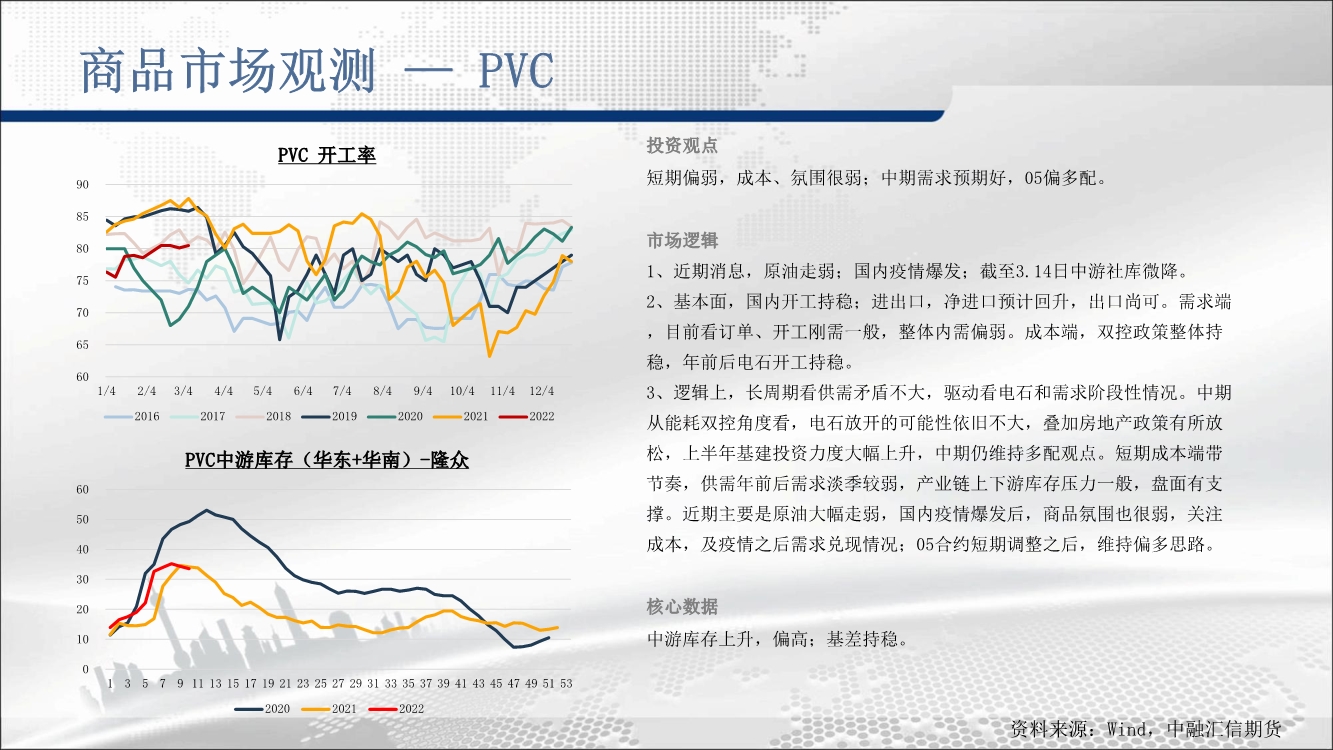 商品市场观测 — PVC

PVC 开工率

90
85
80
75
70
65
60
1/4 2/4 3/4 4/4 5/4 6/4 7/4 8/4 9/4 10/4 11/4 12/4
2016 2017 2018 2019 2020 2021 2022

PVC中游库存（华东+华南）-隆众

60
50
40
30
20
10
0
1 3 5 7 9 11 13 15 17 19 21 23 25 27 29 31 33 35 37 39 41 43 45 47 49 51 53
2020 2021 2022

投资观点

短期偏弱，成本、氛围很弱；中期需求预期好，05偏多配。

市场逻辑

1、近期消息，原油走弱；国内疫情爆发；截至3.14日中游社库微降。

2、基本面，国内开工持稳；进出口，净进口预计回升，出口尚可。需求端，目前看订单、开工刚需一般，整体内需偏弱。成本端，双控政策整体持稳，年前后电石开工持稳。

3、逻辑上，长周期看供需矛盾不大，驱动看电石和需求阶段性情况。中期从能耗双控角度看，电石放开的可能性依旧不大，叠加房地产政策有所放松，上半年基建投资力度大幅上升，中期仍维持多配观点。短期成本端带节奏，供需年前后需求淡季较弱，产业链上下游库存压力一般，盘面有支撑。近期主要是原油大幅走弱，国内疫情爆发后，商品氛围也很弱，关注成本，及疫情之后需求兑现情况；05合约短期调整之后，维持偏多思路。

核心数据

中游库存上升，偏高；基差持稳。

资料来源：Wind，中融汇信期货